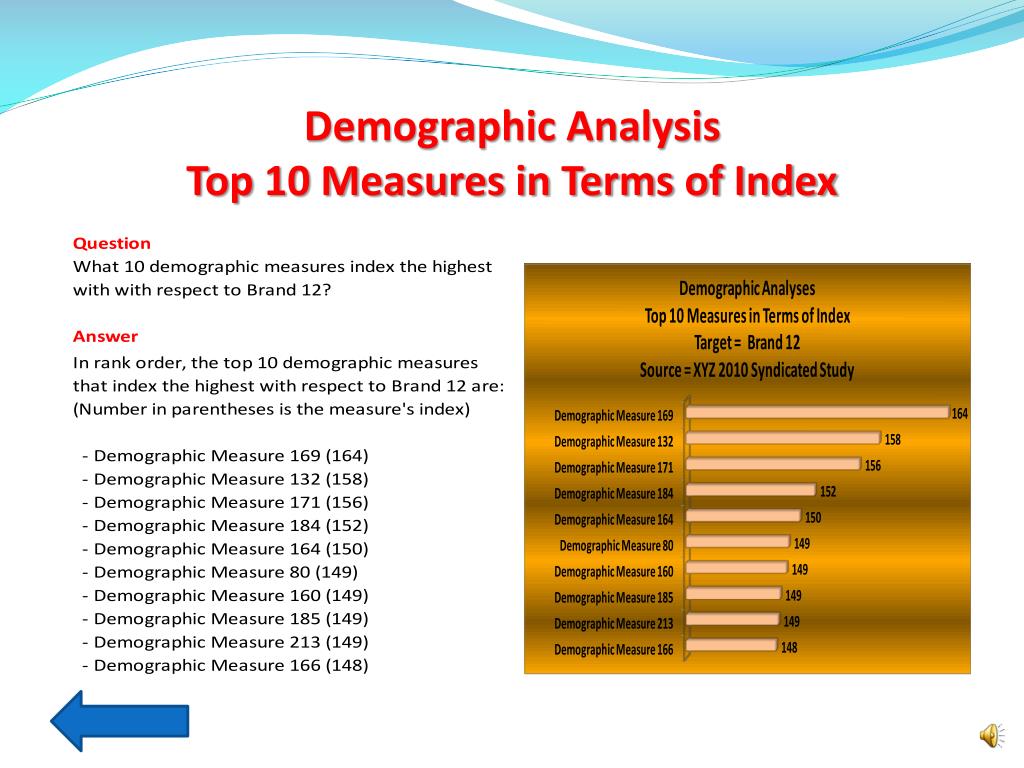 Demographic Analysis
Top 10 Measures in Terms of Index

Question
What 10 demographic measures index the highest with with respect to Brand 12?

Answer
In rank order, the top 10 demographic measures that index the highest with respect to Brand 12 are: (Number in parentheses is the measure's index)

- Demographic Measure 169 (164)
- Demographic Measure 132 (158)
- Demographic Measure 171 (156)
- Demographic Measure 184 (152)
- Demographic Measure 164 (150)
- Demographic Measure 80 (149)
- Demographic Measure 160 (149)
- Demographic Measure 185 (149)
- Demographic Measure 213 (149)
- Demographic Measure 166 (148)

Demographic Analyses
Top 10 Measures in Terms of Index
Target = Brand 12
Source = XYZ 2010 Syndicated Study

Demographic Measure 169 164
Demographic Measure 132 158
Demographic Measure 171 156
Demographic Measure 184 152
Demographic Measure 164 150
Demographic Measure 80 149
Demographic Measure 160 149
Demographic Measure 185 149
Demographic Measure 213 149
Demographic Measure 166 148